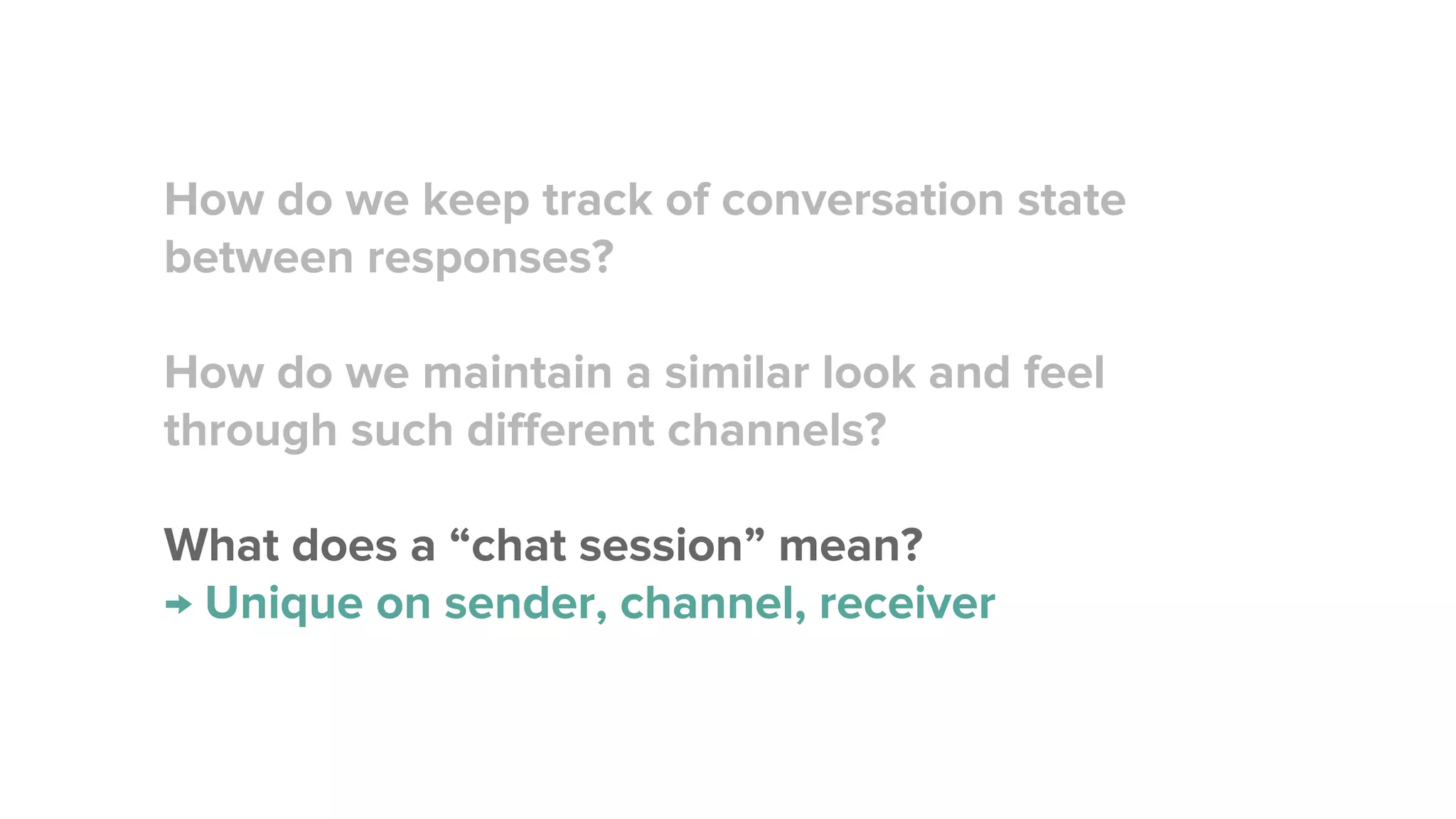 How do we keep track of conversation state between responses?

How do we maintain a similar look and feel through such different channels?

What does a “chat session” mean?
→ Unique on sender, channel, receiver